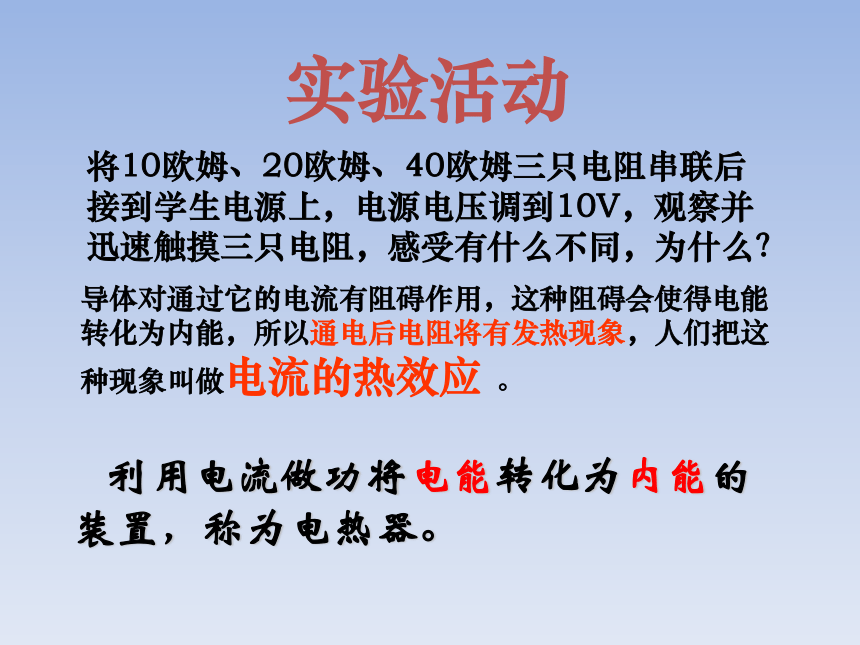 实验活动

将10欧姆、20欧姆、40欧姆三只电阻串联后接到学生电源上，电源电压调到10V，观察并迅速触摸三只电阻，感受有什么不同，为什么？

导体对通过它的电流有阻碍作用，这种阻碍会使得电能转化为内能，所以通电后电阻将有发热现象，人们把这种现象叫做电流的热效应 。

利用电流做功将电能转化为内能的装置，称为电热器。